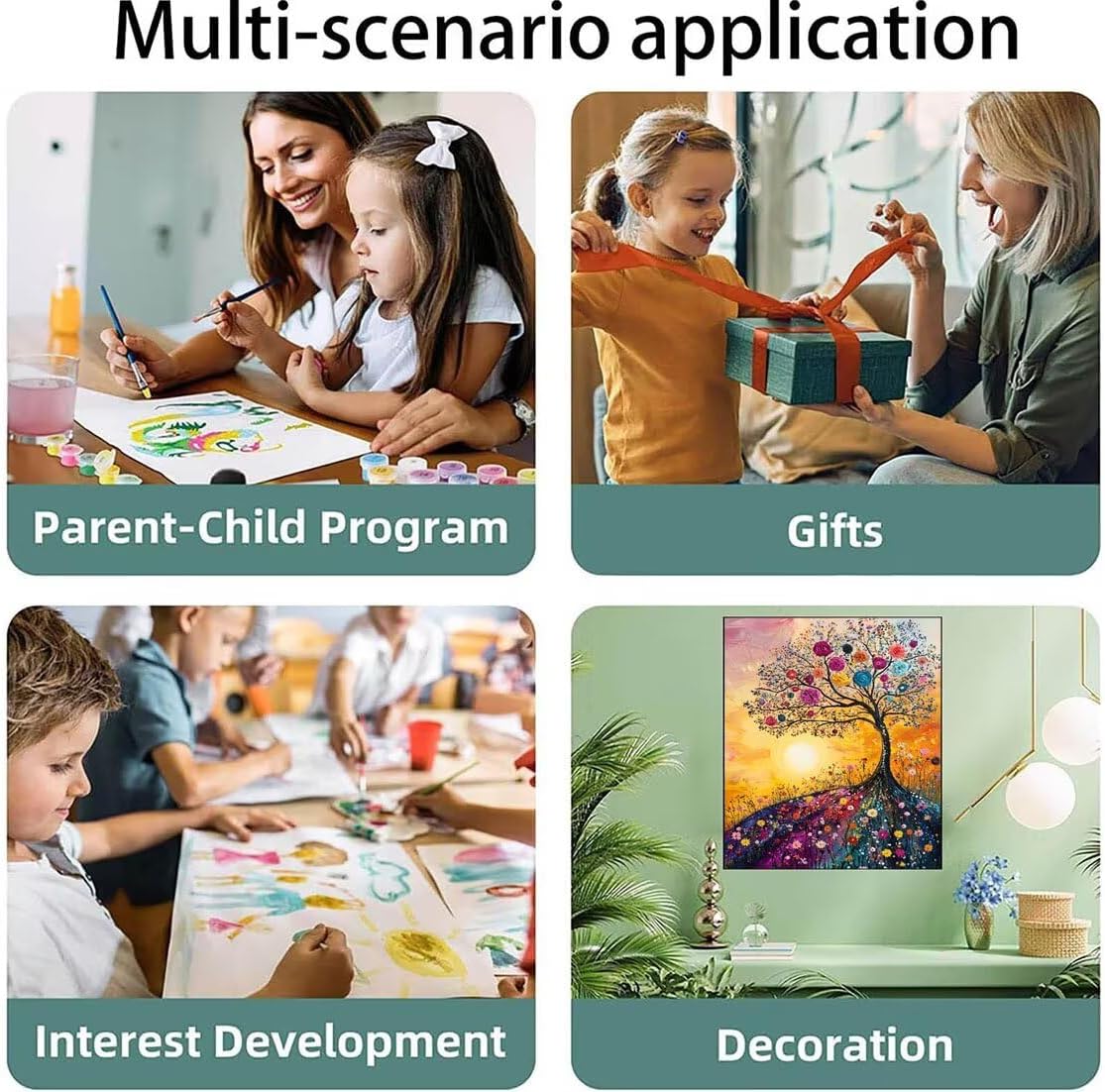 Multi-scenario application

Parent-Child Program

Gifts

Interest Development

Decoration